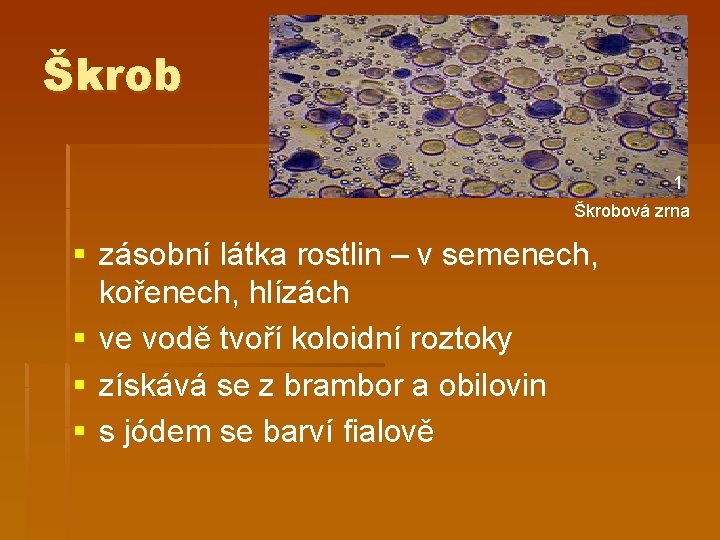 Škrob

1

Škrobová zrna

▪ zásobní látka rostlin – v semenech, kořenech, hlízách
▪ ve vodě tvoří koloidní roztoky
▪ získává se z brambor a obilovin
▪ s jódem se barví fialově